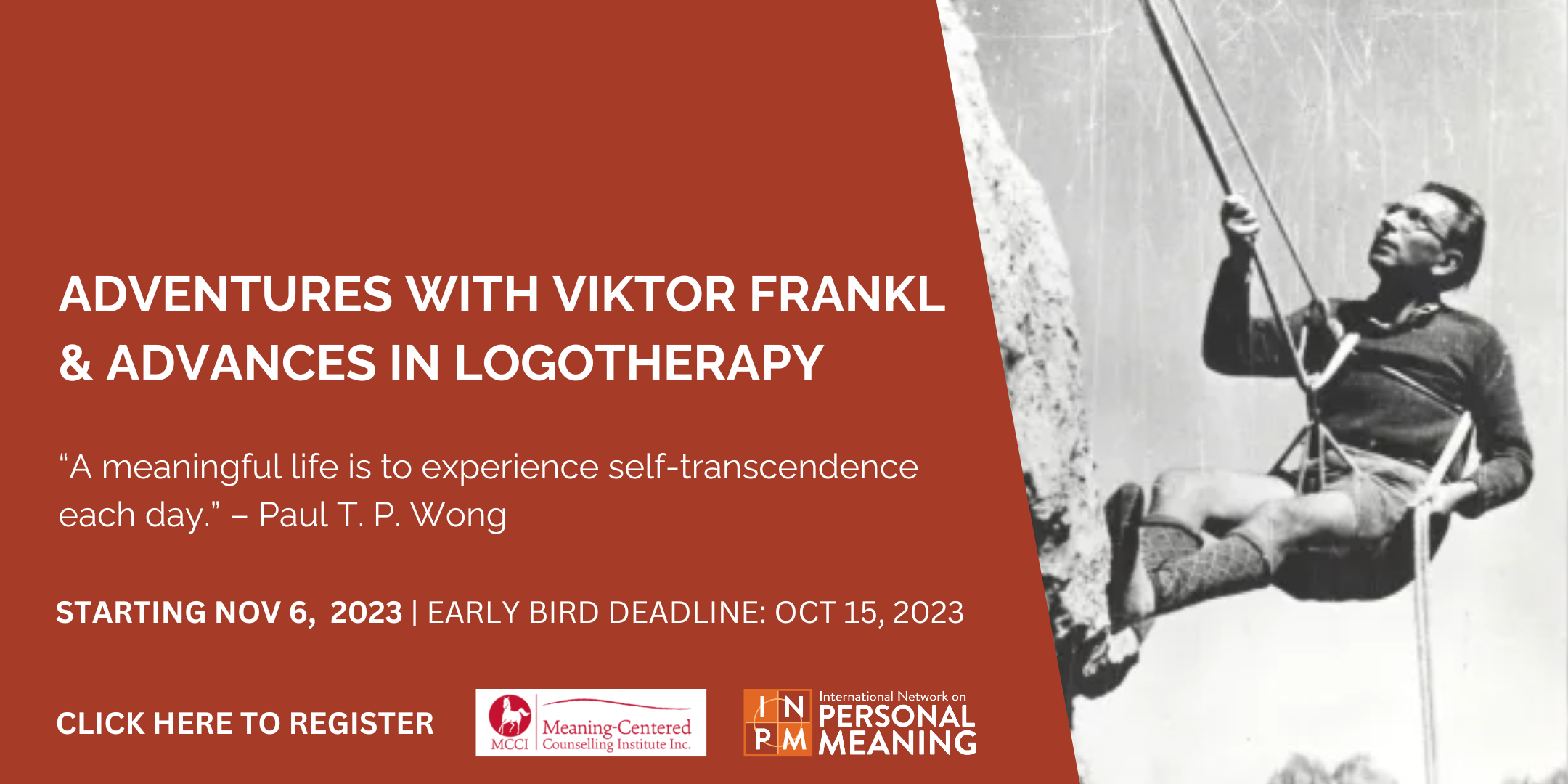 ADVENTURES WITH VIKTOR FRANKL & ADVANCES IN LOGOTHERAPY

“A meaningful life is to experience self-transcendence each day.” – Paul T. P. Wong

STARTING NOV 6, 2023 | EARLY BIRD DEADLINE: OCT 15, 2023

CLICK HERE TO REGISTER

MCCI Meaning-Centered Counselling Institute Inc.

INPM International Network on PERSONAL MEANING